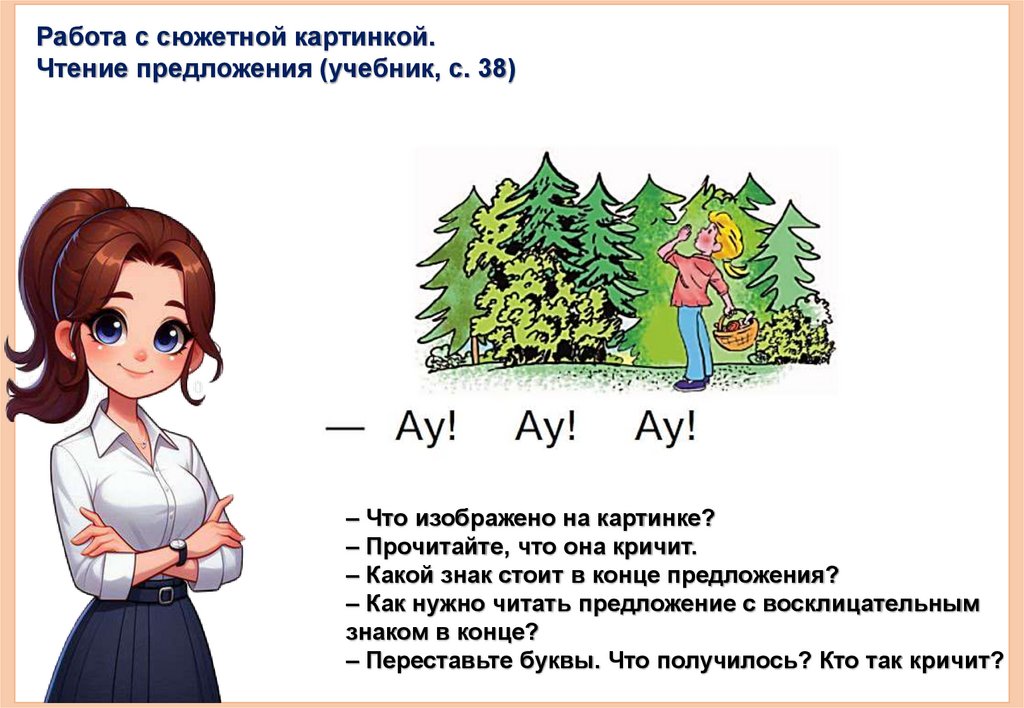 Работа с сюжетной картинкой.
Чтение предложения (учебник, с. 38)

— Ау! Ау! Ау!

– Что изображено на картинке?
– Прочитайте, что она кричит.
– Какой знак стоит в конце предложения?
– Как нужно читать предложение с восклицательным знаком в конце?
– Переставьте буквы. Что получилось? Кто так кричит?